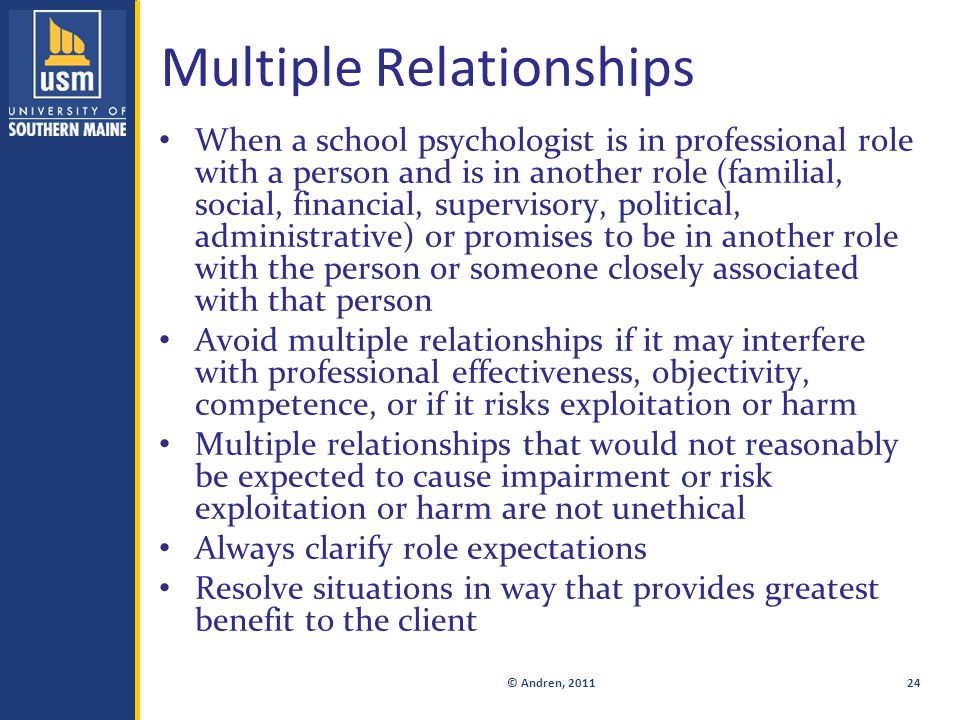 usm
UNIVERSITY OF
SOUTHERN MAINE

Multiple Relationships

• When a school psychologist is in professional role with a person and is in another role (familial, social, financial, supervisory, political, administrative) or promises to be in another role with the person or someone closely associated with that person
• Avoid multiple relationships if it may interfere with professional effectiveness, objectivity, competence, or if it risks exploitation or harm
• Multiple relationships that would not reasonably be expected to cause impairment or risk exploitation or harm are not unethical
• Always clarify role expectations
• Resolve situations in way that provides greatest benefit to the client

© Andren, 2011

24